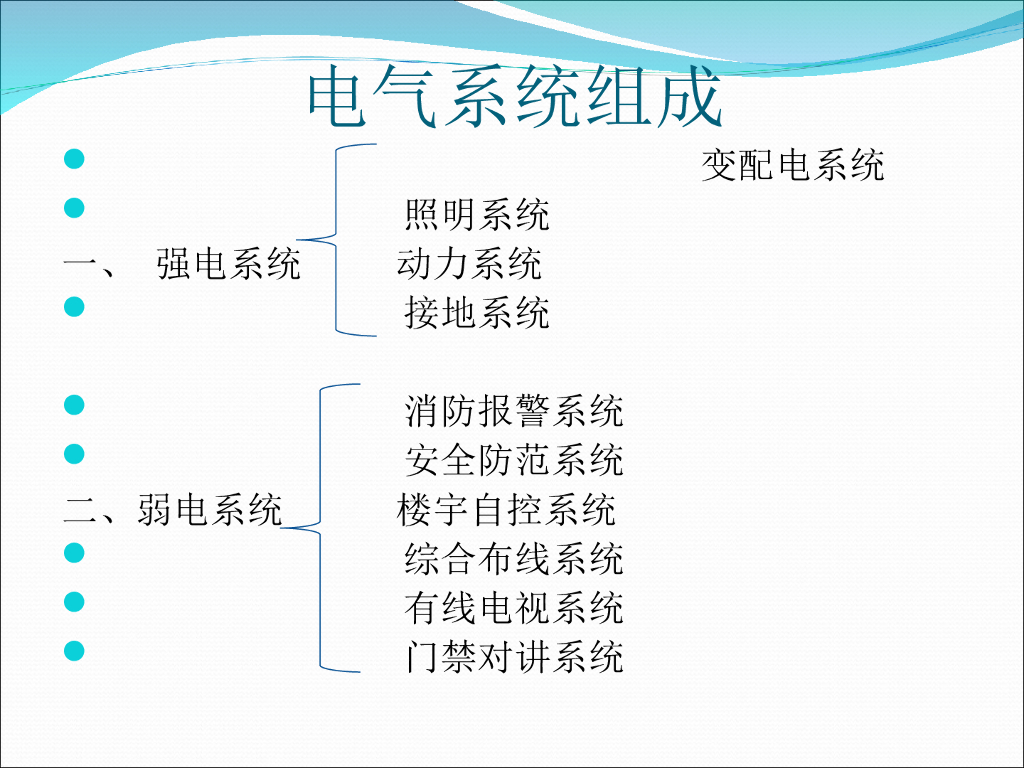 电气系统组成

变配电系统

照明系统

一、 强电系统 动力系统

接地系统

消防报警系统

安全防范系统

二、弱电系统 楼宇自控系统

综合布线系统

有线电视系统

门禁对讲系统